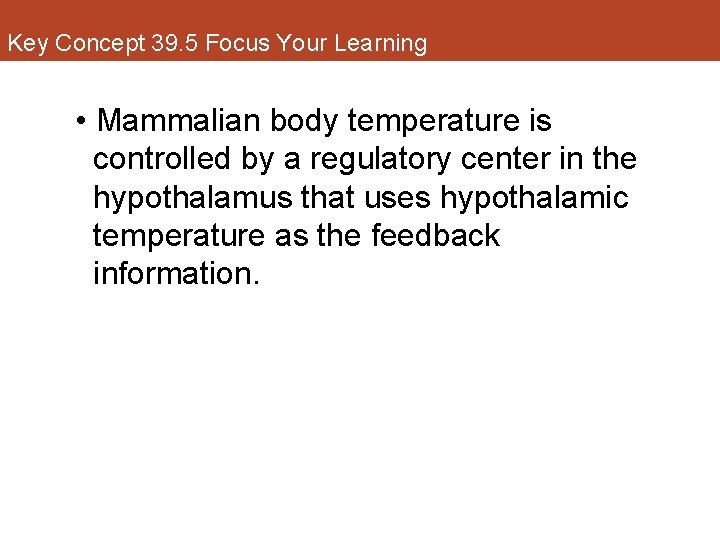 Key Concept 39.5 Focus Your Learning

• Mammalian body temperature is controlled by a regulatory center in the hypothalamus that uses hypothalamic temperature as the feedback information.